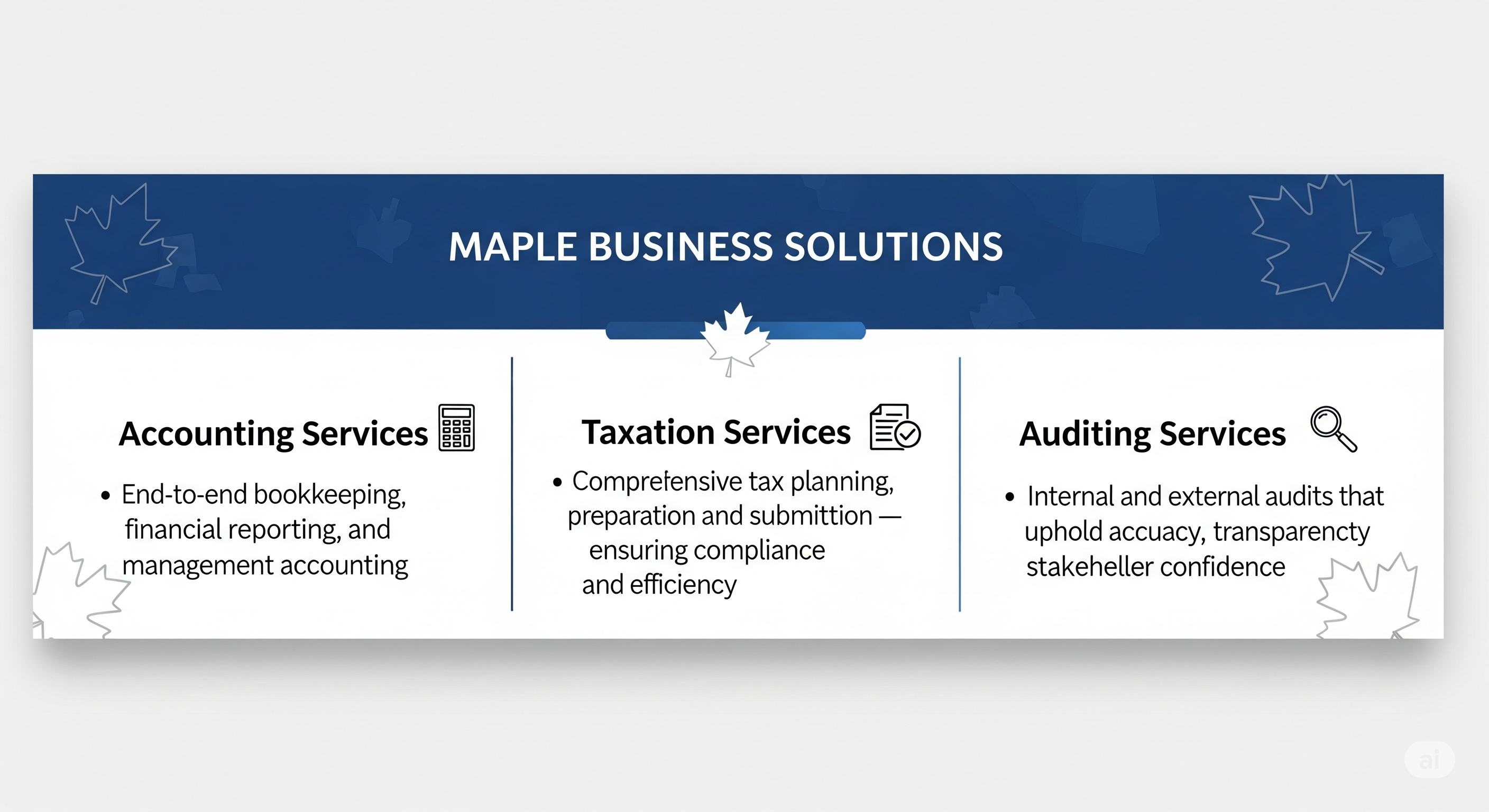 MAPLE BUSINESS SOLUTIONS

Accounting Services

• End-to-end bookkeeping, financial reporting, and management accounting

Taxation Services

• Comprefensive tax planning, preparation and submittion — ensuring compliance and efficiency

Auditing Services

• Internal and external audits that uphold accuacy, transparencty stakeheller confidence

ai